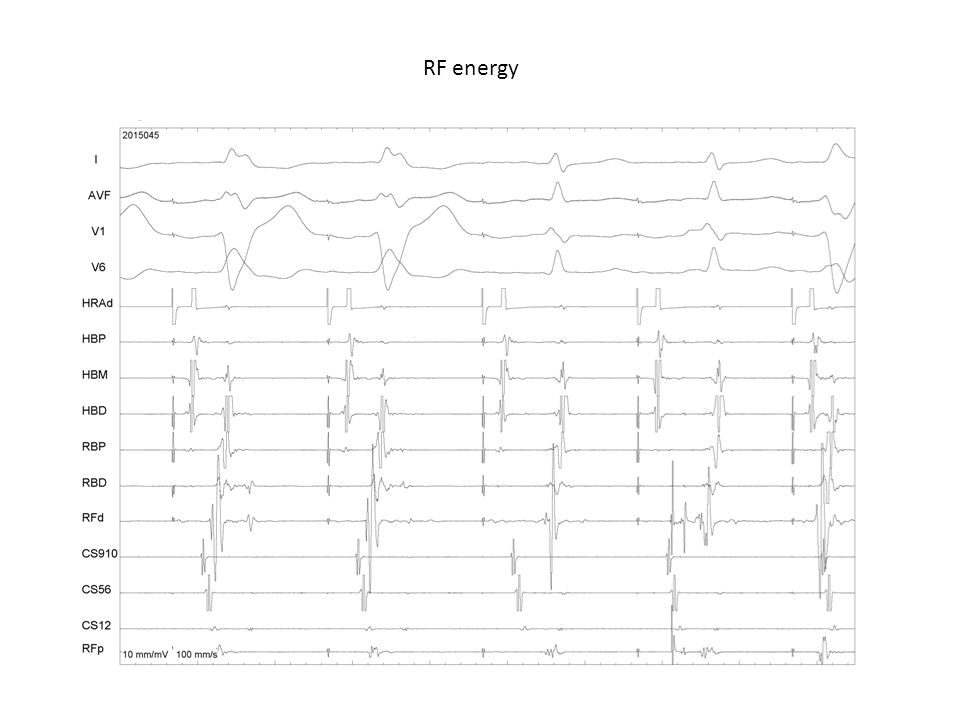 RF energy

2015045

I

AVF

V1

V6

HRAd

HBP

HBM

HBD

RBP

RBD

RFd

CS910

CS56

CS12

RFp

10 mm/mV 100 mm/s